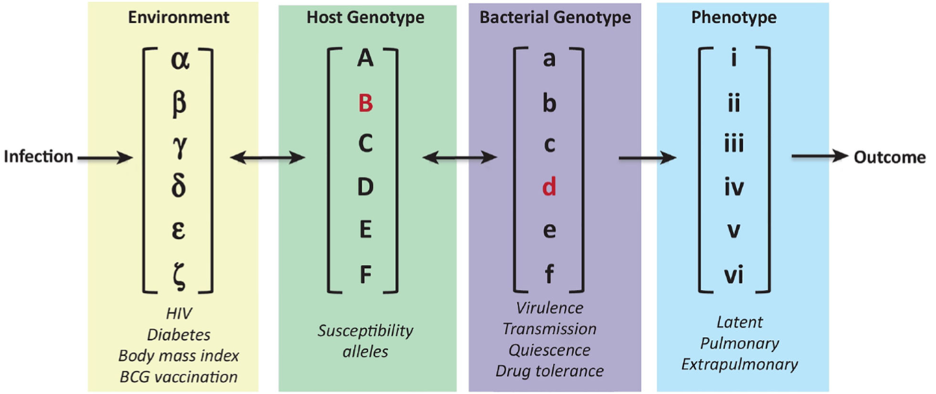 Infection

Environment

α
β
γ
δ
ε
ζ

HIV
Diabetes
Body mass index
BCG vaccination

Host Genotype

A
B
C
D
E
F

Susceptibility alleles

Bacterial Genotype

a
b
c
d
e
f

Virulence
Transmission
Quiescence
Drug tolerance

Phenotype

i
ii
iii
iv
v
vi

Latent
Pulmonary
Extrapulmonary

Outcome